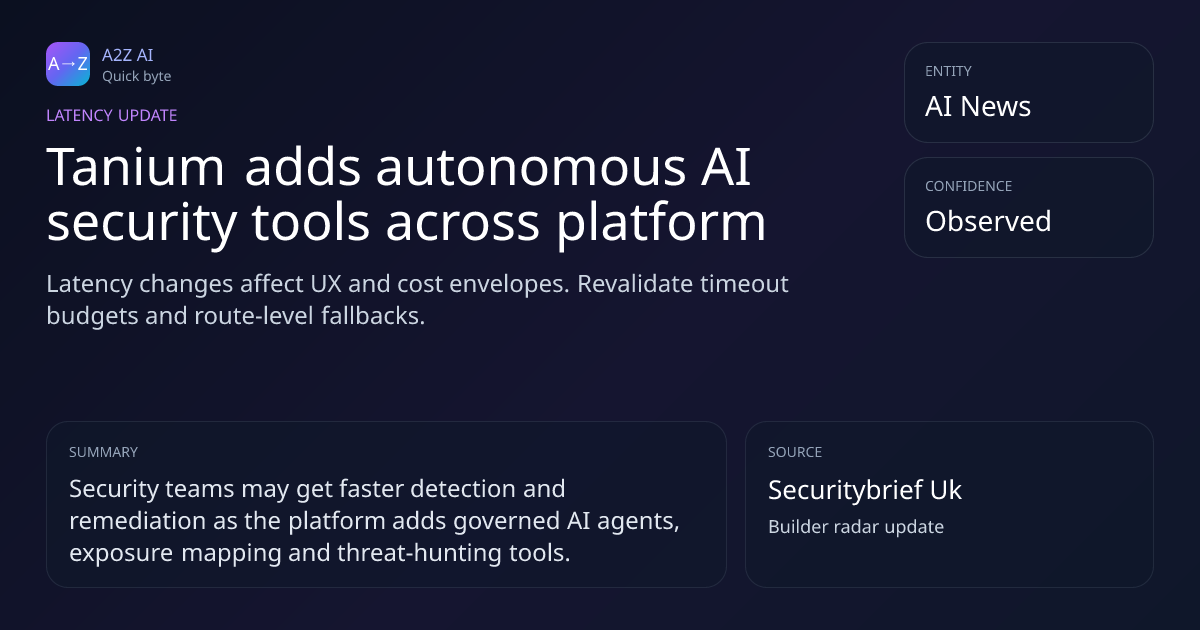 A→Z

A2Z AI
Quick byte

LATENCY UPDATE

Tanium adds autonomous AI security tools across platform

Latency changes affect UX and cost envelopes. Revalidate timeout budgets and route-level fallbacks.

ENTITY
AI News

CONFIDENCE
Observed

SUMMARY
Security teams may get faster detection and remediation as the platform adds governed AI agents, exposure mapping and threat-hunting tools.

SOURCE
Securitybrief Uk
Builder radar update